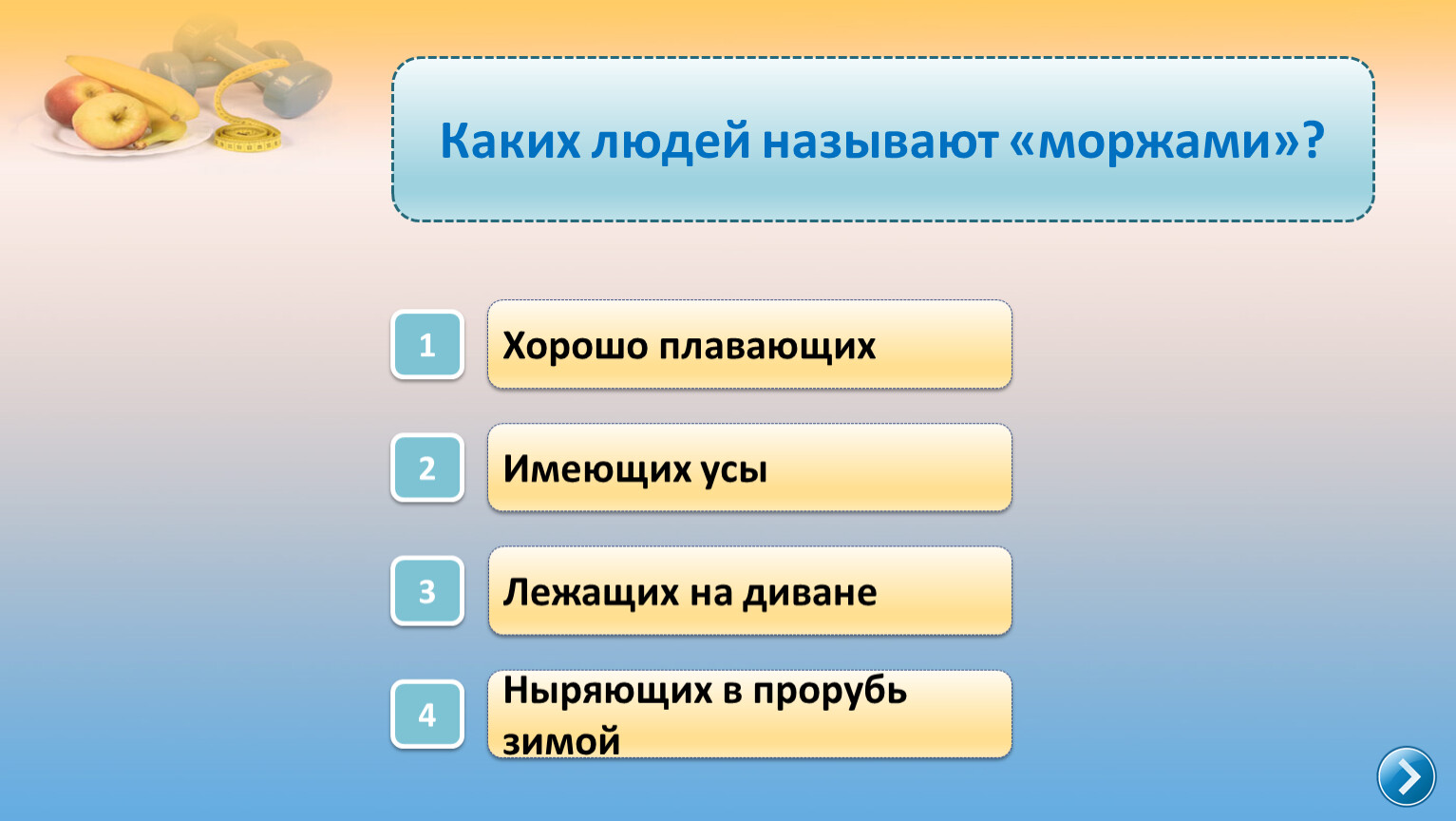 Каких людей называют «моржами»?

1 Хорошо плавающих

2 Имеющих усы

3 Лежащих на диване

4 Ныряющих в прорубь зимой